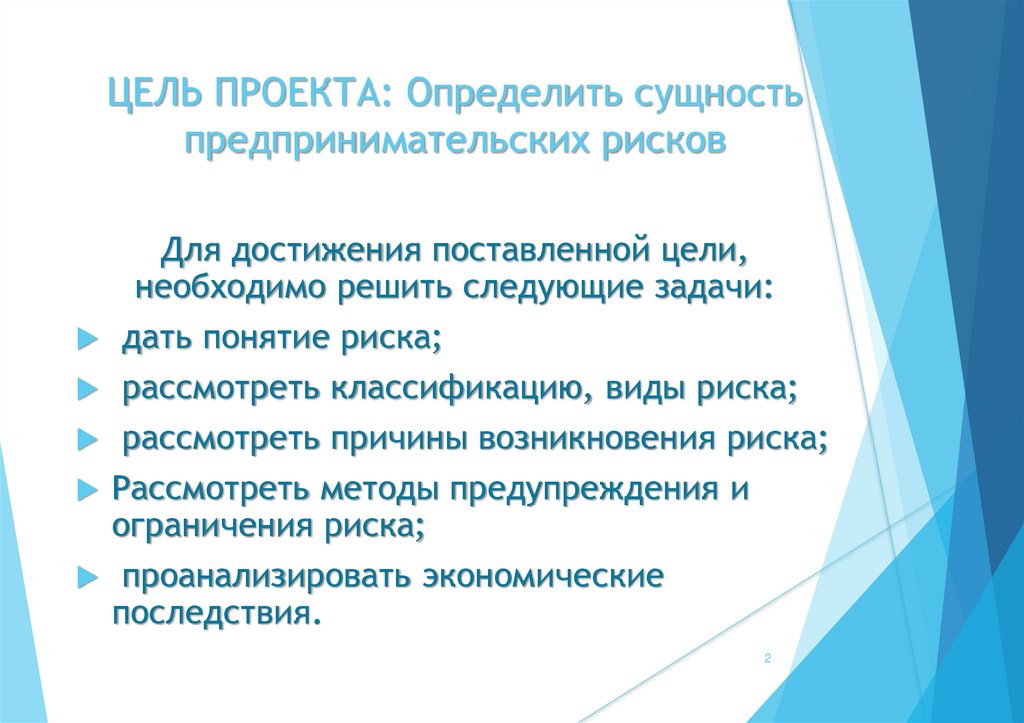 ЦЕЛЬ ПРОЕКТА: Определить сущность предпринимательских рисков

Для достижения поставленной цели, необходимо решить следующие задачи:

дать понятие риска;

рассмотреть классификацию, виды риска;

рассмотреть причины возникновения риска;

Рассмотреть методы предупреждения и ограничения риска;

проанализировать экономические последствия.

2